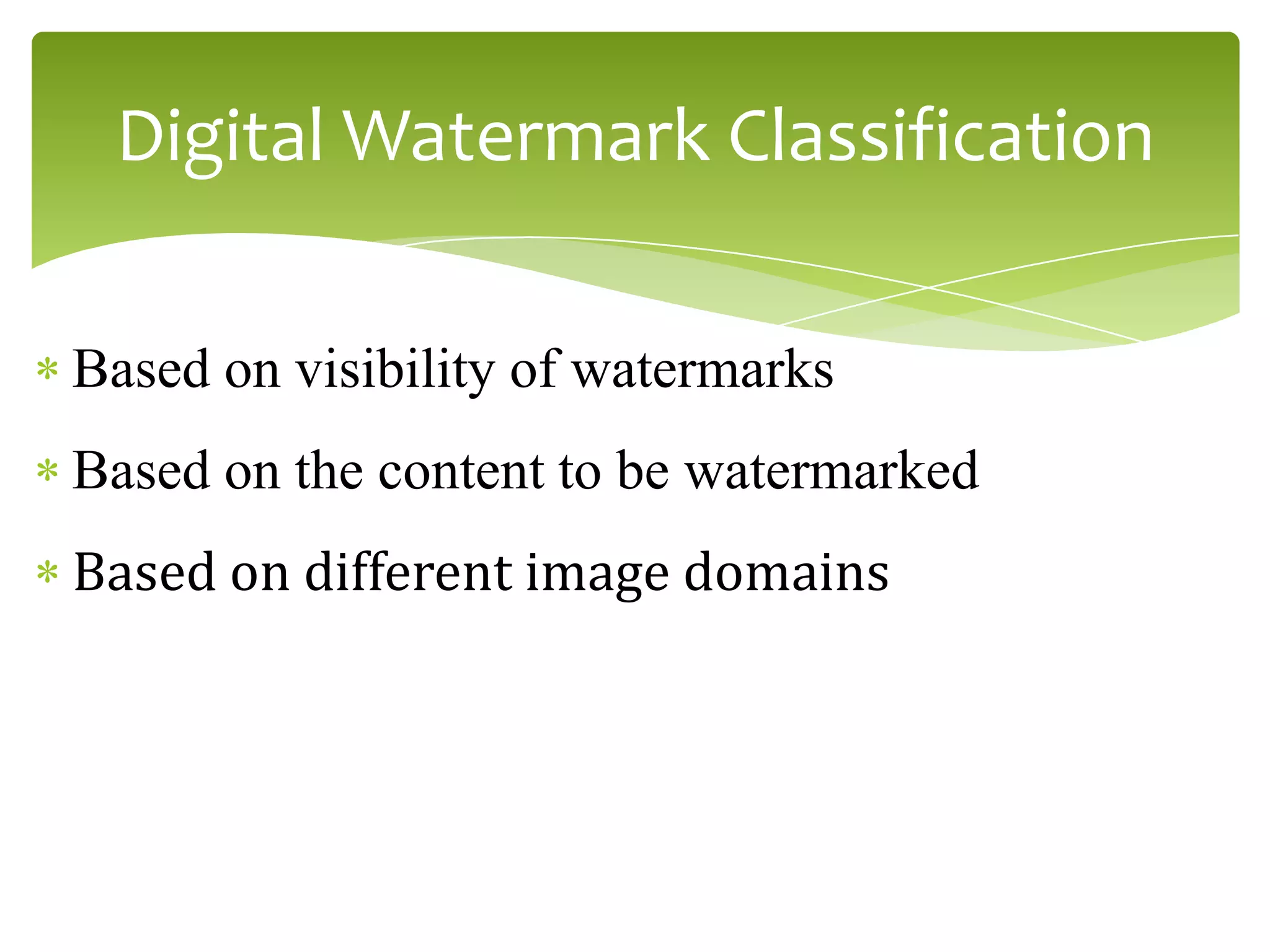 Digital Watermark Classification

* Based on visibility of watermarks
* Based on the content to be watermarked
* Based on different image domains